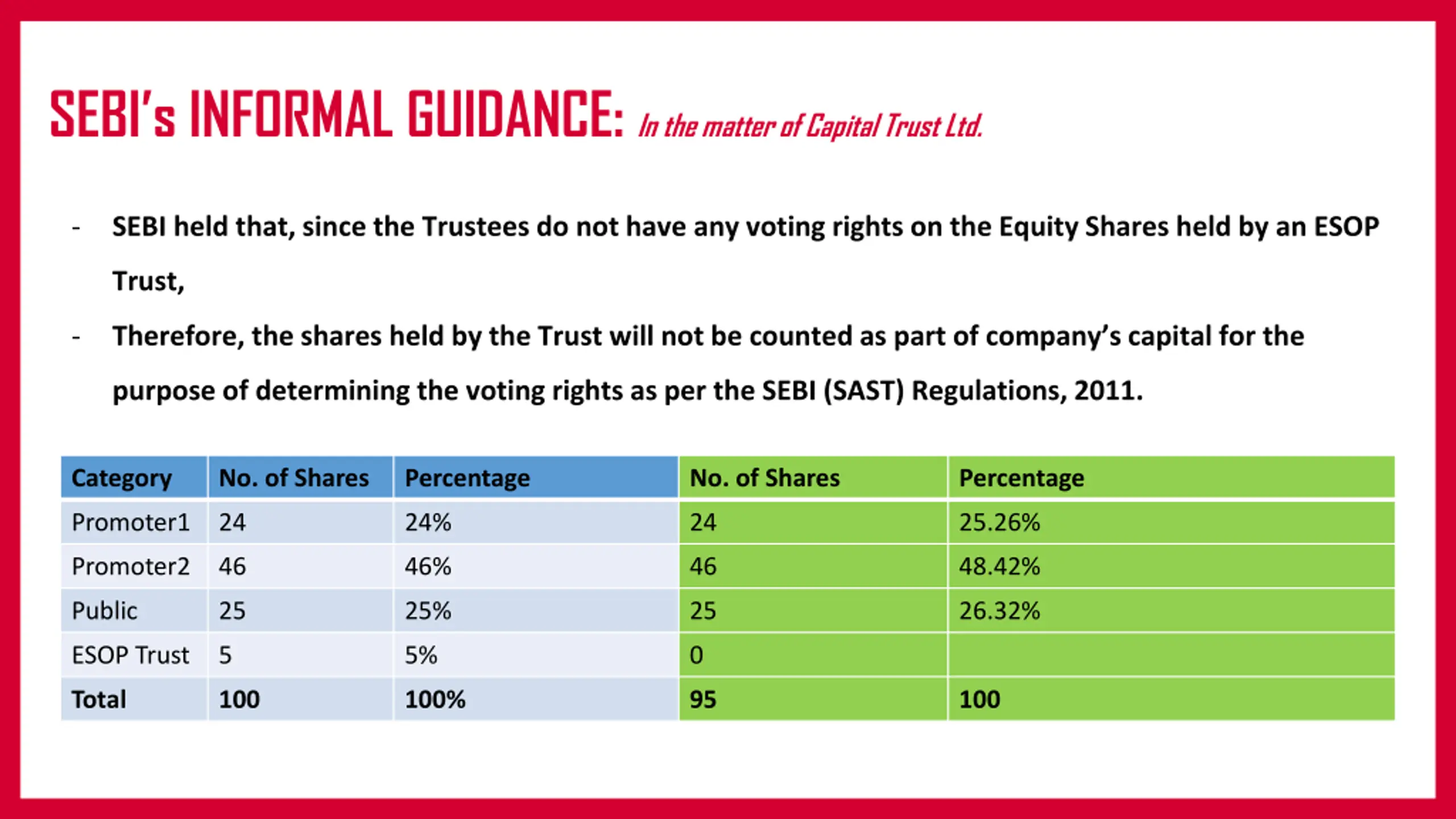 SEBI's INFORMAL GUIDANCE: In the matter of Capital Trust Ltd.

- SEBI held that, since the Trustees do not have any voting rights on the Equity Shares held by an ESOP Trust,

- Therefore, the shares held by the Trust will not be counted as part of company's capital for the purpose of determining the voting rights as per the SEBI (SAST) Regulations, 2011.

| Category | No. of Shares | Percentage | No. of Shares | Percentage |
|---|---|---|---|---|
| Promoter1 | 24 | 24% | 24 | 25.26% |
| Promoter2 | 46 | 46% | 46 | 48.42% |
| Public | 25 | 25% | 25 | 26.32% |
| ESOP Trust | 5 | 5% | 0 | |
| Total | 100 | 100% | 95 | 100 |